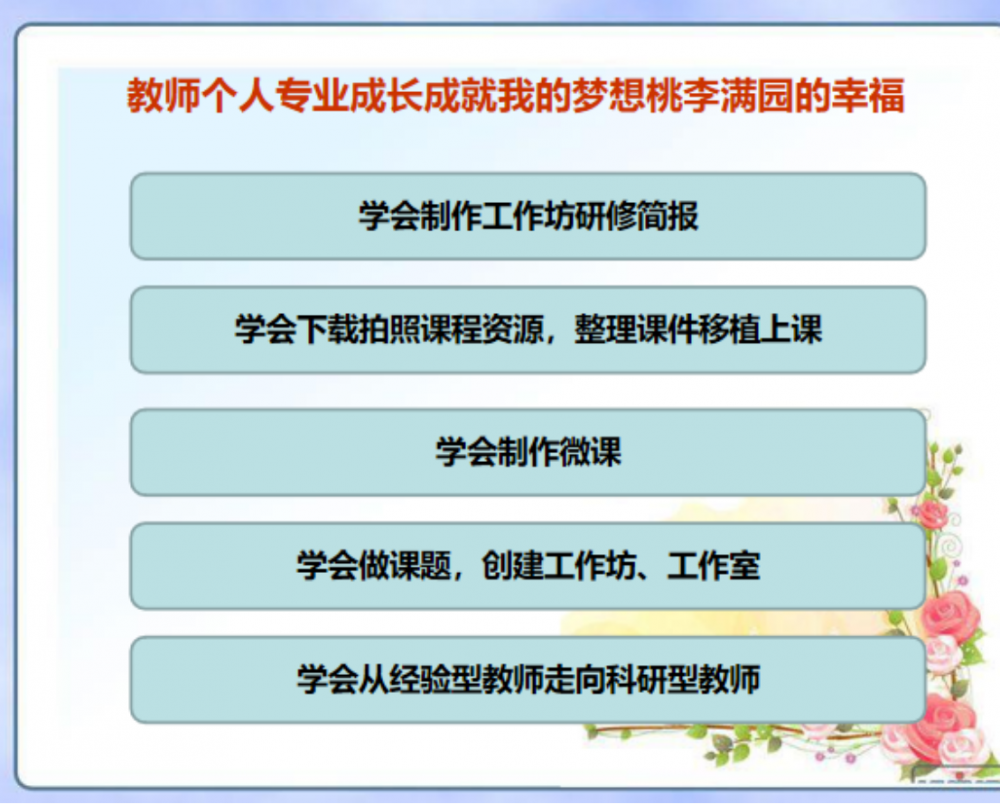 教师个人专业成长成就我的梦想桃李满园的幸福

学会制作工作坊研修简报

学会下载拍照课程资源，整理课件移植上课

学会制作微课

学会做课题，创建工作坊、工作室

学会从经验型教师走向科研型教师